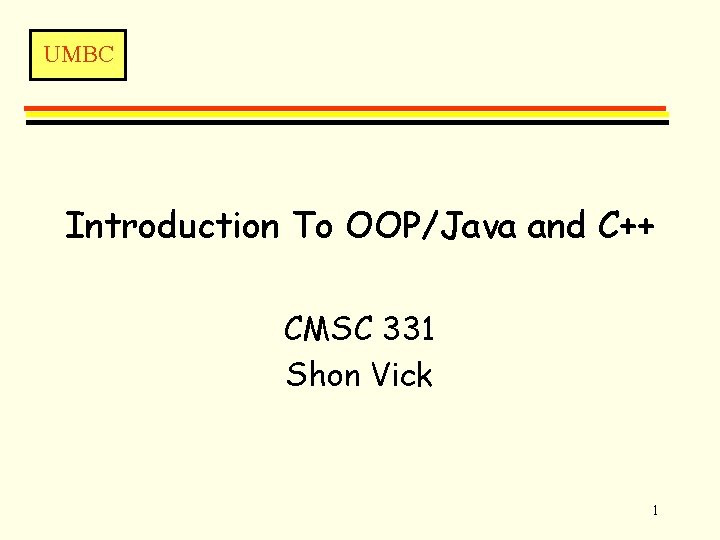 UMBC

Introduction To OOP/Java and C++

CMSC 331
Shon Vick

1